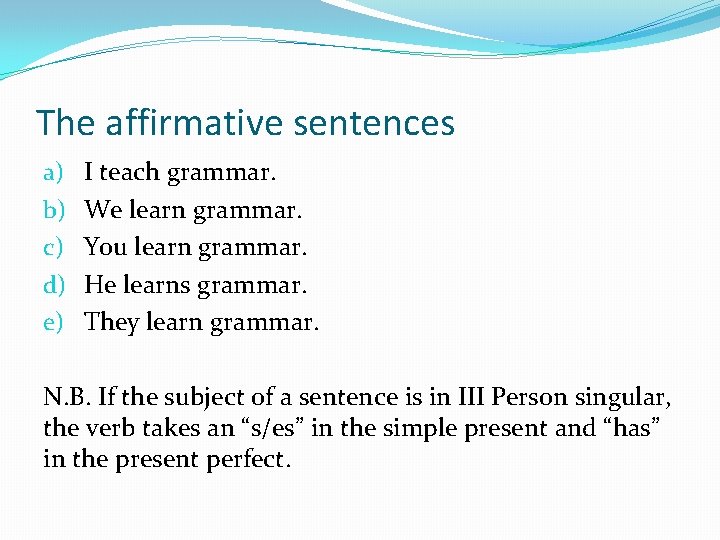 The affirmative sentences

a) I teach grammar.
b) We learn grammar.
c) You learn grammar.
d) He learns grammar.
e) They learn grammar.

N.B. If the subject of a sentence is in III Person singular, the verb takes an “s/es” in the simple present and “has” in the present perfect.